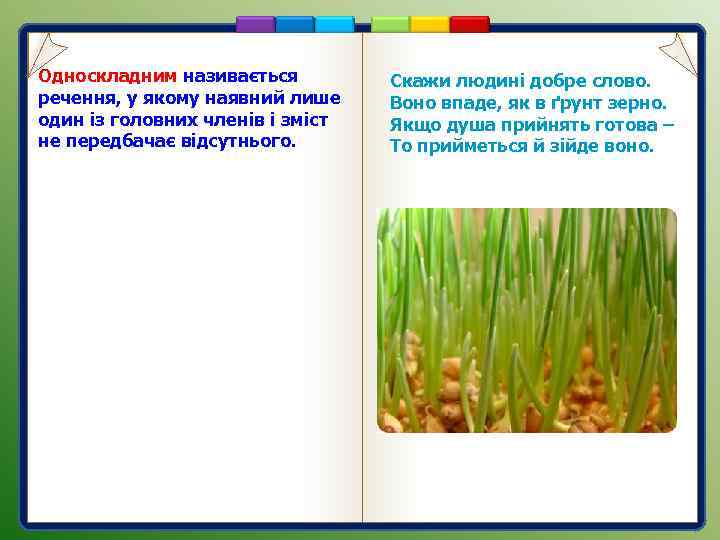 Односкладним називається речення, у якому наявний лише один із головних членів і зміст не передбачає відсутнього.

Скажи людині добре слово.
Воно впаде, як в ґрунт зерно.
Якщо душа прийнять готова –
То прийметься й зійде воно.